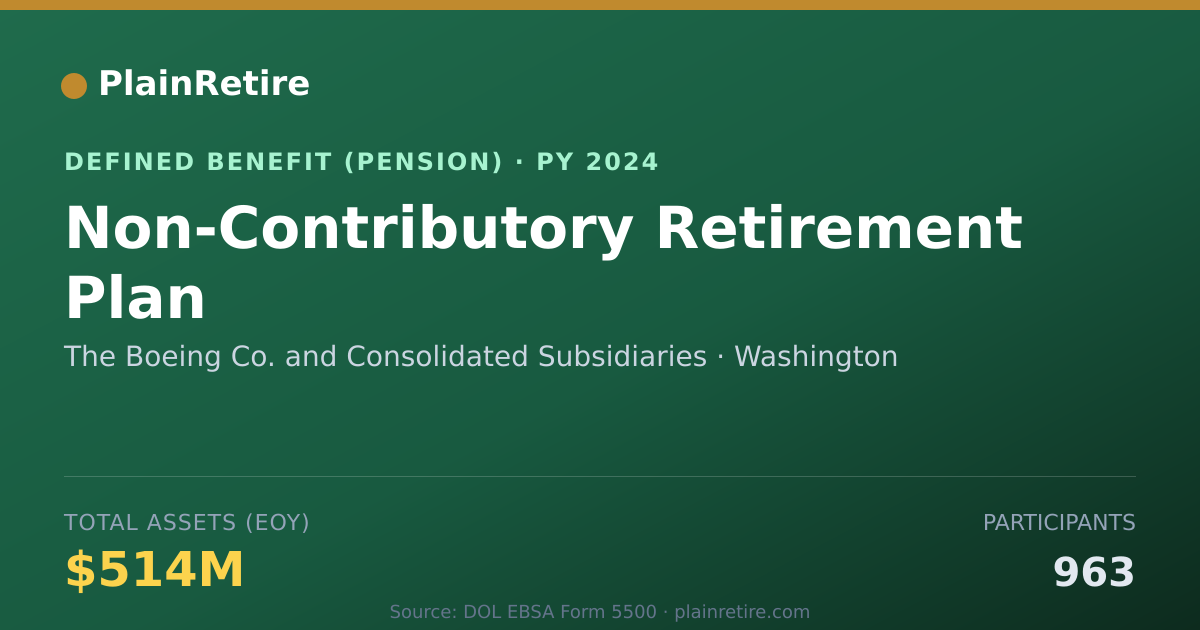 PlainRetire

DEFINED BENEFIT (PENSION) · PY 2024

Non-Contributory Retirement Plan

The Boeing Co. and Consolidated Subsidiaries · Washington

TOTAL ASSETS (EOY)

$514M

PARTICIPANTS

963

Source: DOL EBSA Form 5500 · plainretire.com